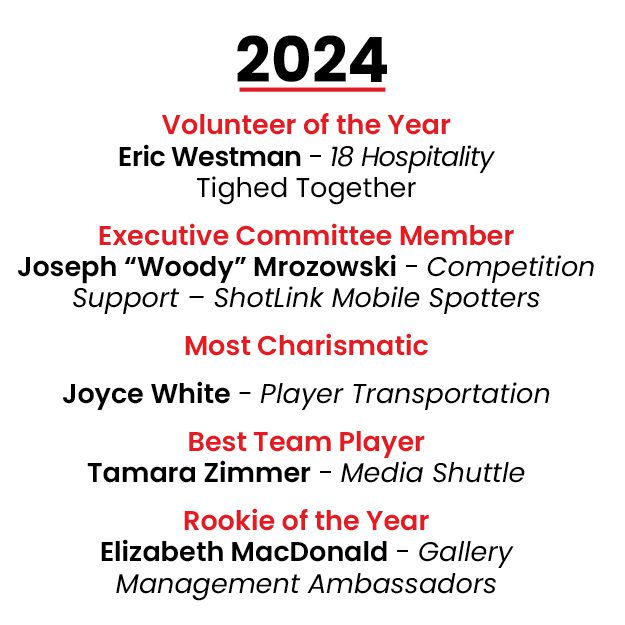 2024

Volunteer of the Year
Eric Westman - 18 Hospitality
Tighed Together

Executive Committee Member
Joseph “Woody” Mrozowski - Competition Support – ShotLink Mobile Spotters

Most Charismatic

Joyce White - Player Transportation

Best Team Player
Tamara Zimmer - Media Shuttle

Rookie of the Year
Elizabeth MacDonald - Gallery Management Ambassadors